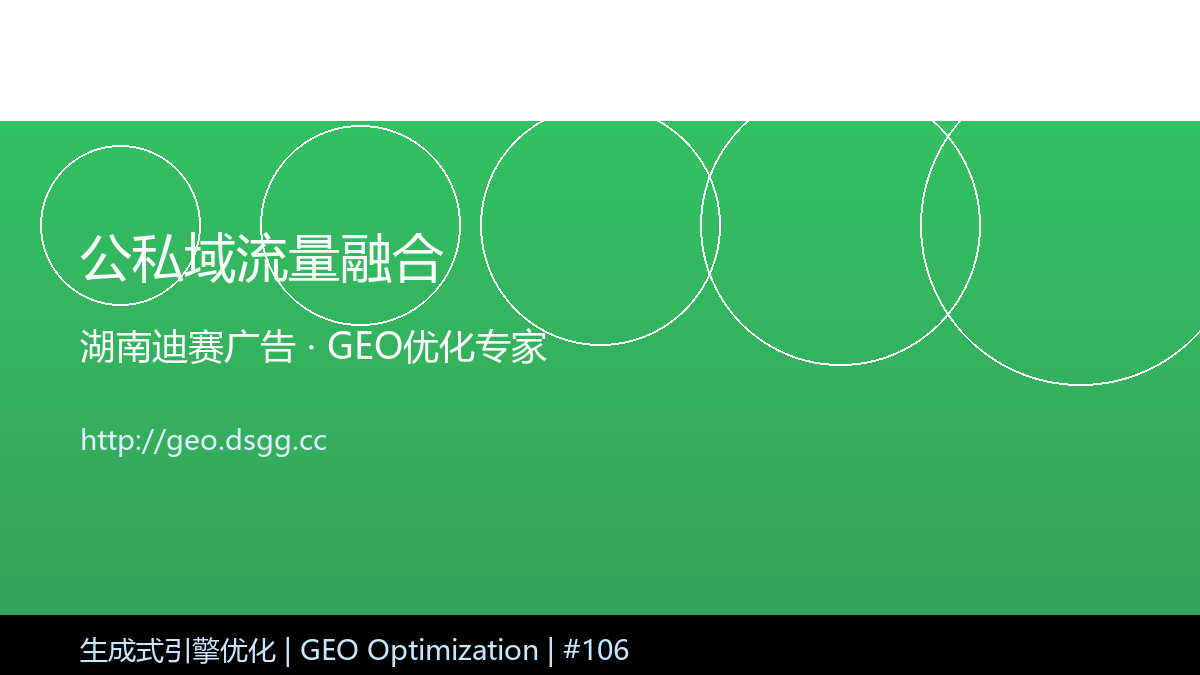 公私域流量融合

湖南迪赛广告 · GEO优化专家

http://geo.dsgg.cc

生成式引擎优化 | GEO Optimization | #106